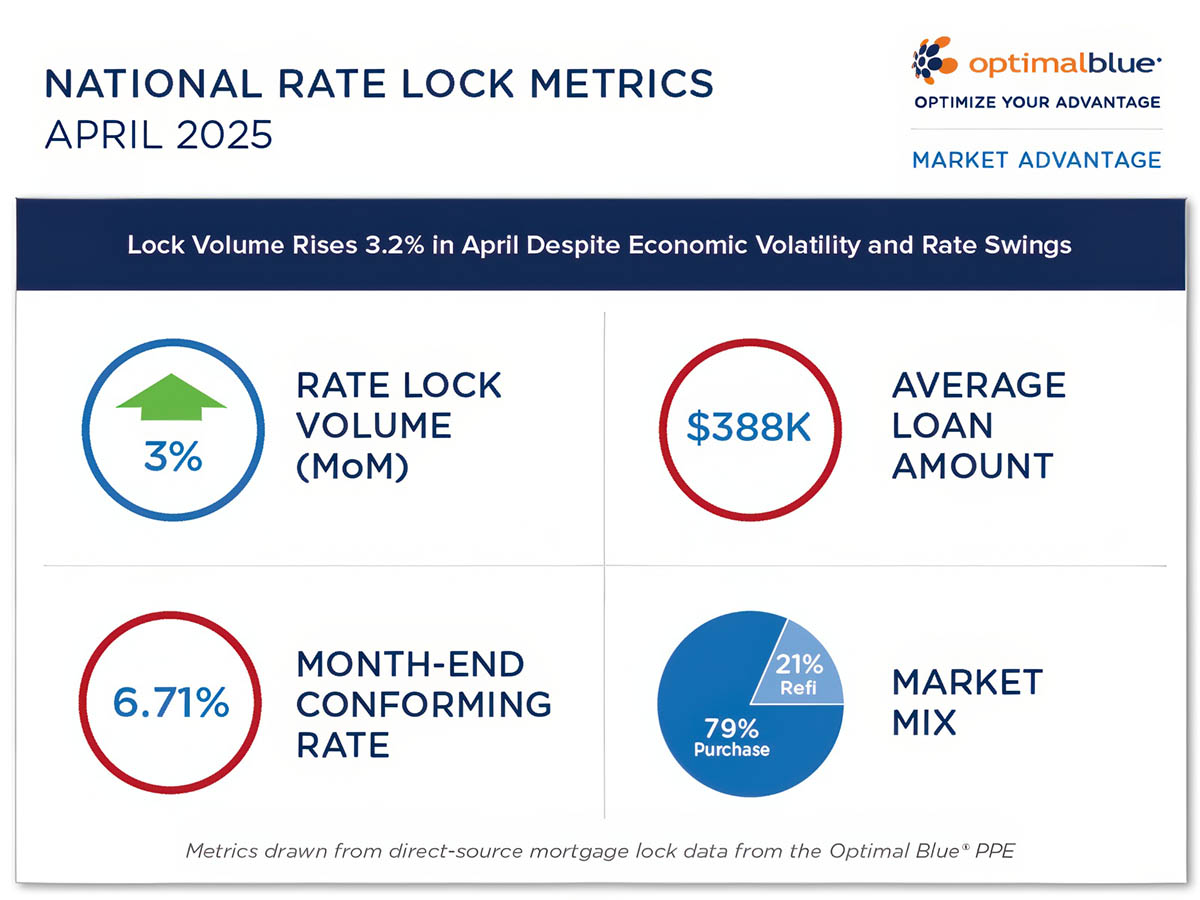 NATIONAL RATE LOCK METRICS
APRIL 2025

optimalblue
OPTIMIZE YOUR ADVANTAGE
MARKET ADVANTAGE

Lock Volume Rises 3.2% in April Despite Economic Volatility and Rate Swings

3%
RATE LOCK VOLUME (MoM)

$388K
AVERAGE LOAN AMOUNT

6.71%
MONTH-END CONFORMING RATE

21% Refi
79% Purchase
MARKET MIX

Metrics drawn from direct-source mortgage lock data from the Optimal Blue® PPE